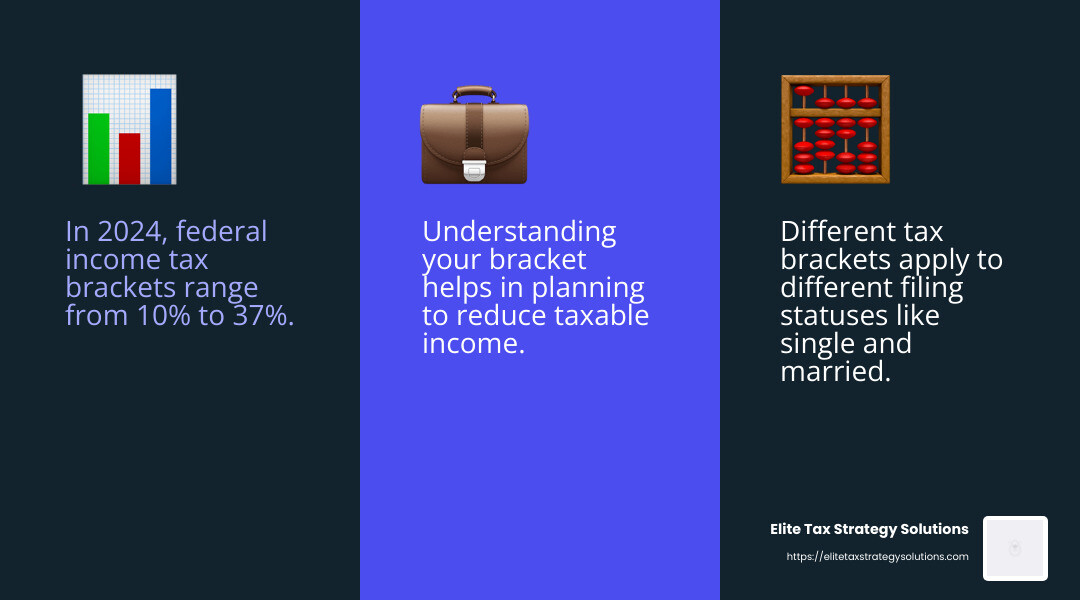 In 2024, federal income tax brackets range from 10% to 37%.

Understanding your bracket helps in planning to reduce taxable income.

Different tax brackets apply to different filing statuses like single and married.

Elite Tax Strategy Solutions
https://elitetaxstrategysolutions.com